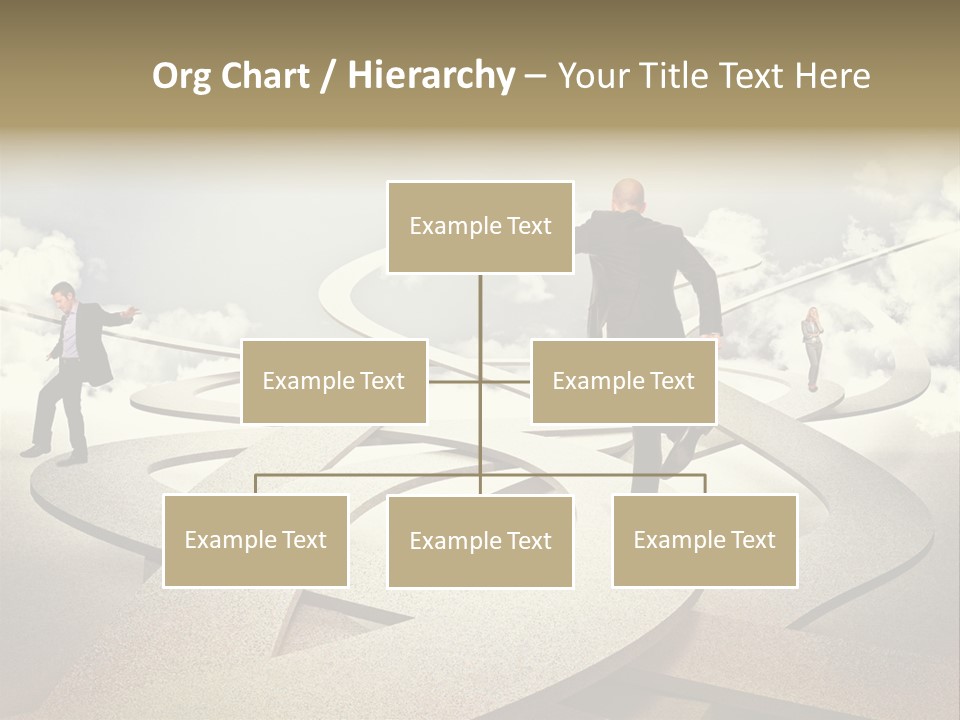 Org Chart / Hierarchy – Your Title Text Here

Example Text

Example Text

Example Text

Example Text

Example Text

Example Text